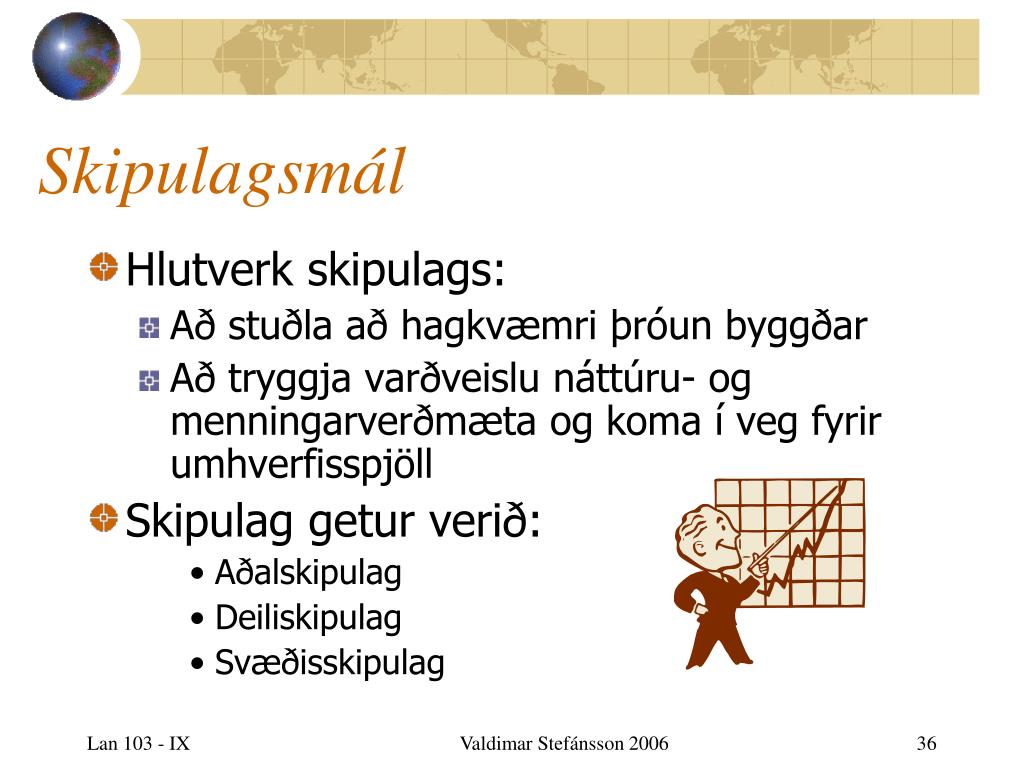 Skipulagsmál

Hlutverk skipulags:

Að stuðla að hagkvæmri þróun byggðar

Að tryggja varðveislu náttúru- og menningarverðmæta og koma í veg fyrir umhverfisspjöll

Skipulag getur verið:

• Aðalskipulag
• Deiliskipulag
• Svæðisskipulag

Lan 103 - IX

Valdimar Stefánsson 2006

36